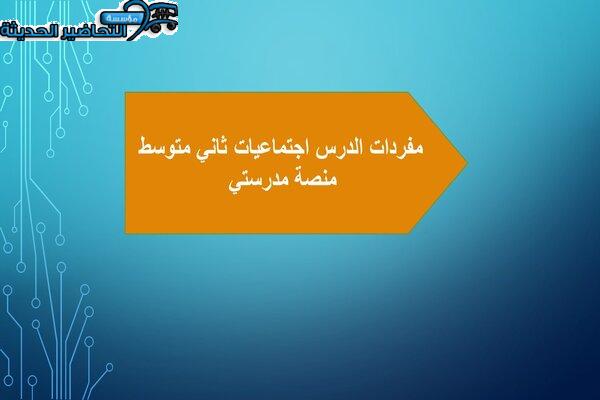 مؤسسة
التحاضير الحديثة

مفردات الدرس اجتماعيات ثاني متوسط
منصة مدرستي